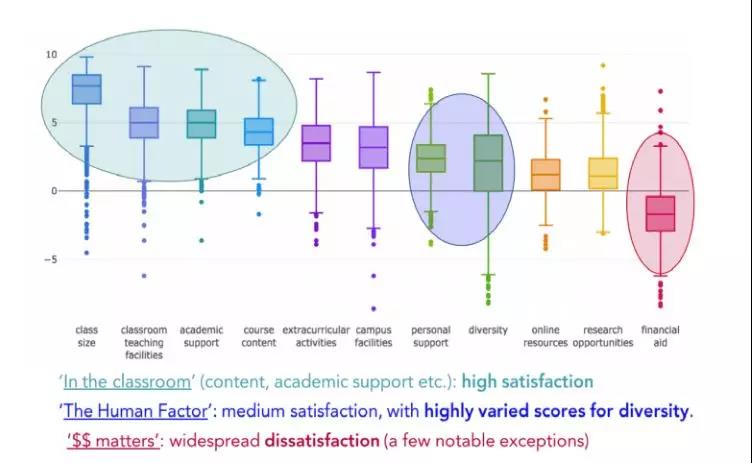 10

5

0

−5

class size

classroom teaching facilities

academic support

course content

extracurricular activities

campus facilities

personal support

diversity

online resources

research opportunities

financial aid

'In the classroom' (content, academic support etc.): high satisfaction

'The Human Factor': medium satisfaction, with highly varied scores for diversity.

'$$ matters': widespread dissatisfaction (a few notable exceptions)